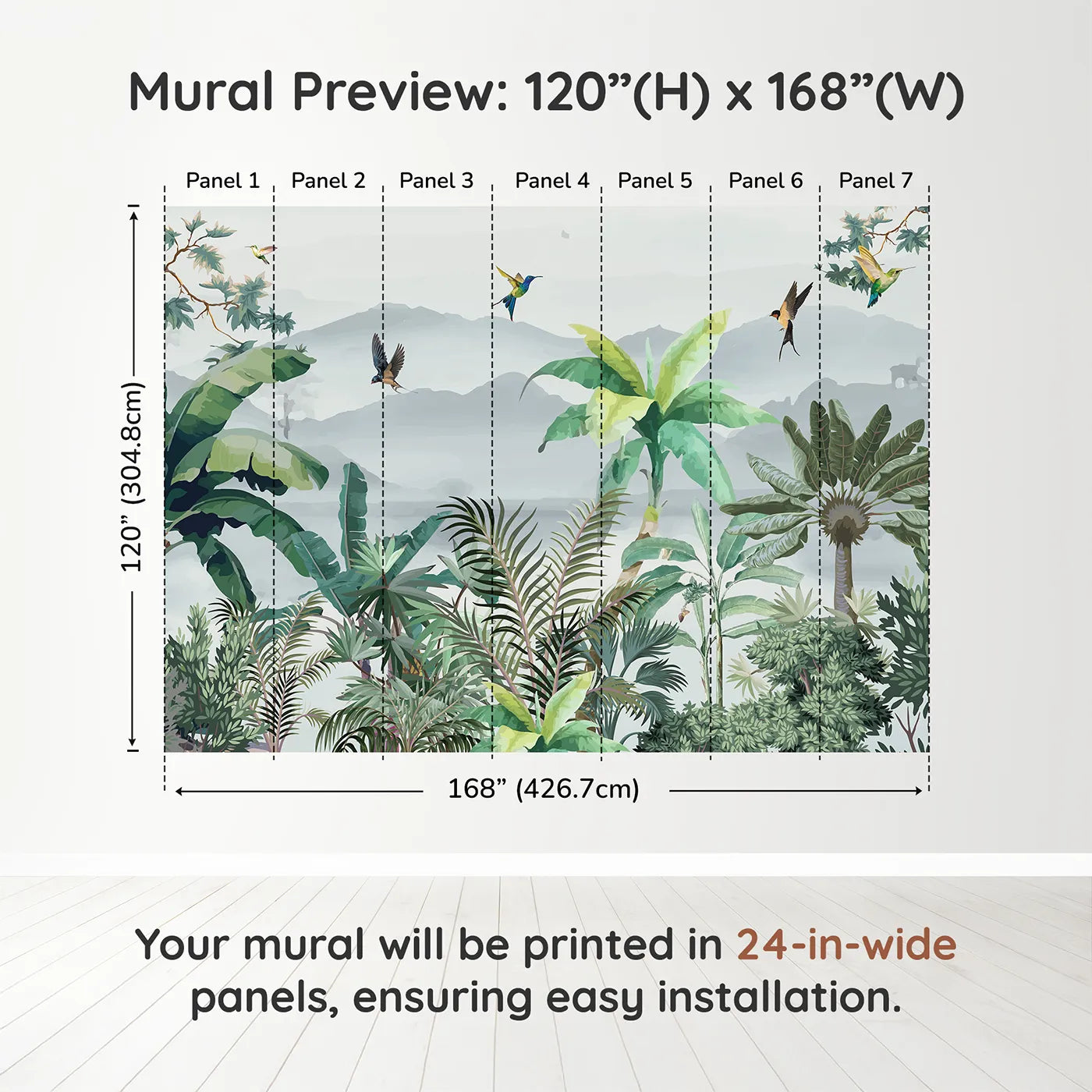 Mural Preview: 120”(H) x 168”(W)

Panel 1 Panel 2 Panel 3 Panel 4 Panel 5 Panel 6 Panel 7

120” (304.8cm)

168” (426.7cm)

Your mural will be printed in 24-in-wide panels, ensuring easy installation.